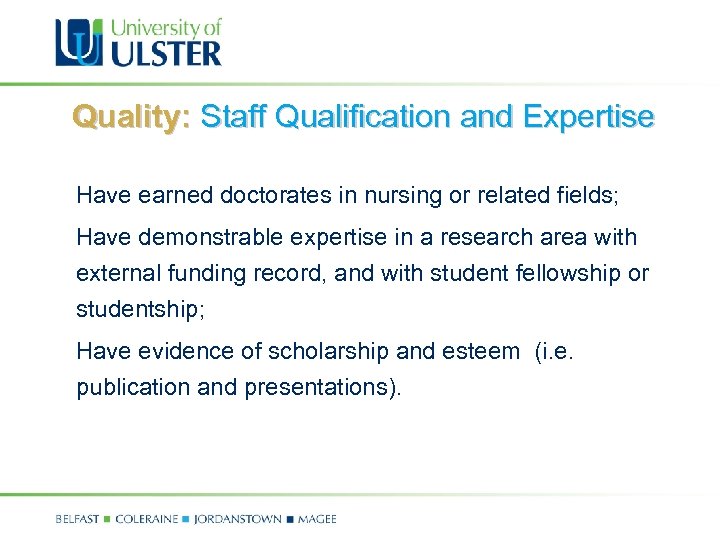 University of ULSTER

Quality: Staff Qualification and Expertise

Have earned doctorates in nursing or related fields;

Have demonstrable expertise in a research area with external funding record, and with student fellowship or studentship;

Have evidence of scholarship and esteem (i.e. publication and presentations).

BELFAST ■ COLERAINE ■ JORDANSTOWN ■ MAGEE